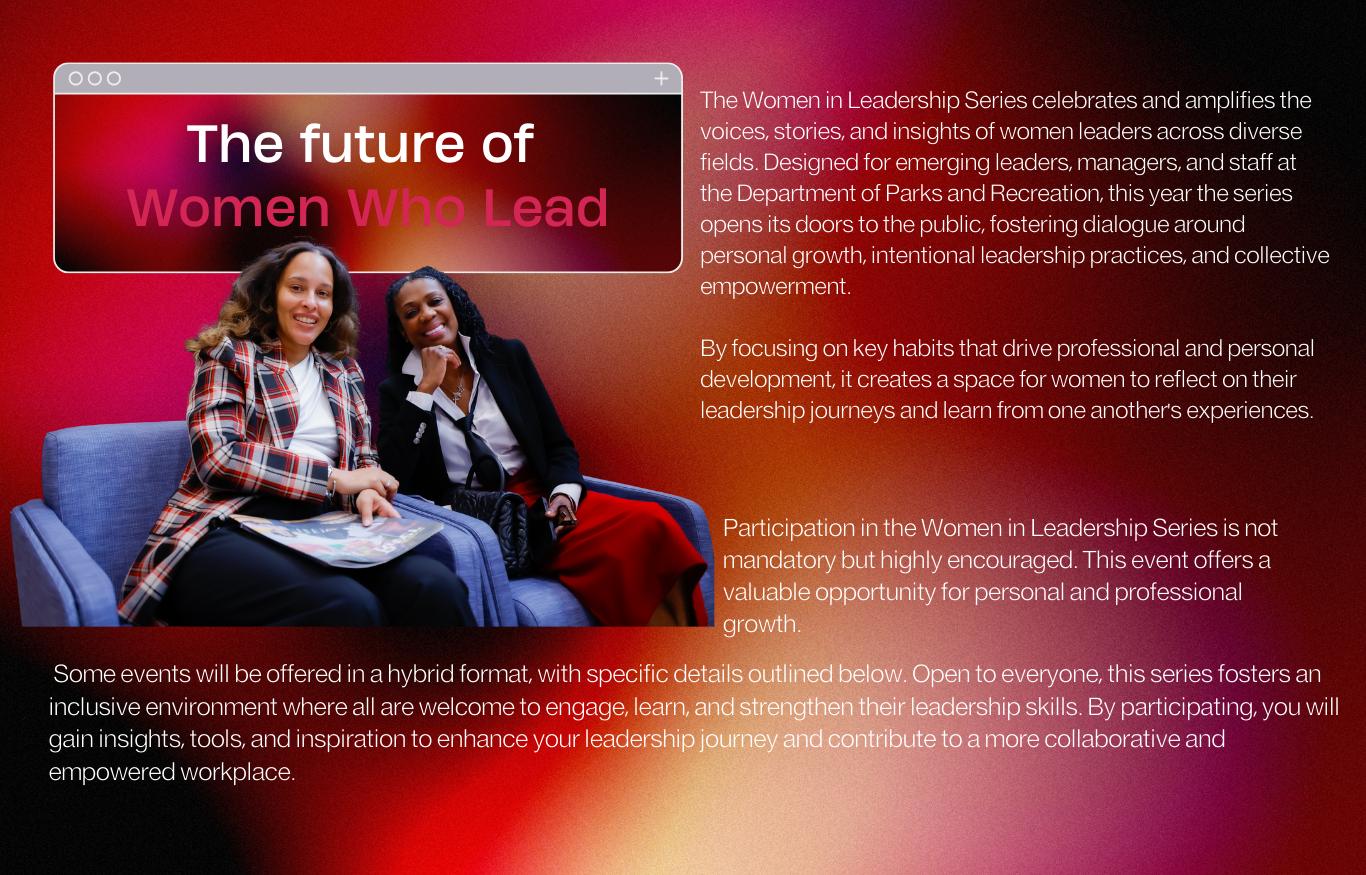 The future of
Women Who Lead

The Women in Leadership Series celebrates and amplifies the voices, stories, and insights of women leaders across diverse fields. Designed for emerging leaders, managers, and staff at the Department of Parks and Recreation, this year the series opens its doors to the public, fostering dialogue around personal growth, intentional leadership practices, and collective empowerment.

By focusing on key habits that drive professional and personal development, it creates a space for women to reflect on their leadership journeys and learn from one another's experiences.

Participation in the Women in Leadership Series is not mandatory but highly encouraged. This event offers a valuable opportunity for personal and professional growth.

Some events will be offered in a hybrid format, with specific details outlined below. Open to everyone, this series fosters an inclusive environment where all are welcome to engage, learn, and strengthen their leadership skills. By participating, you will gain insights, tools, and inspiration to enhance your leadership journey and contribute to a more collaborative and empowered workplace.